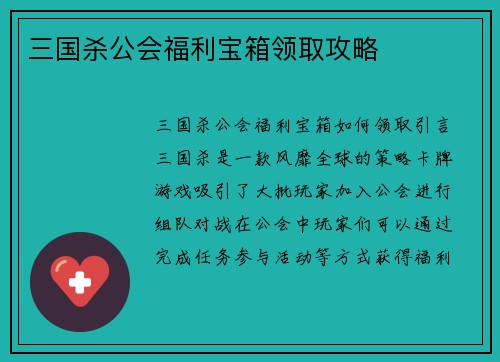 三国杀公会福利宝箱领取攻略

三国杀公会福利宝箱如何领取引言三国杀是一款风靡全球的策略卡牌游戏吸引了大批玩家加入公会进行组队对战在公会中玩家们可以通过完成任务参与活动等方式获得福利